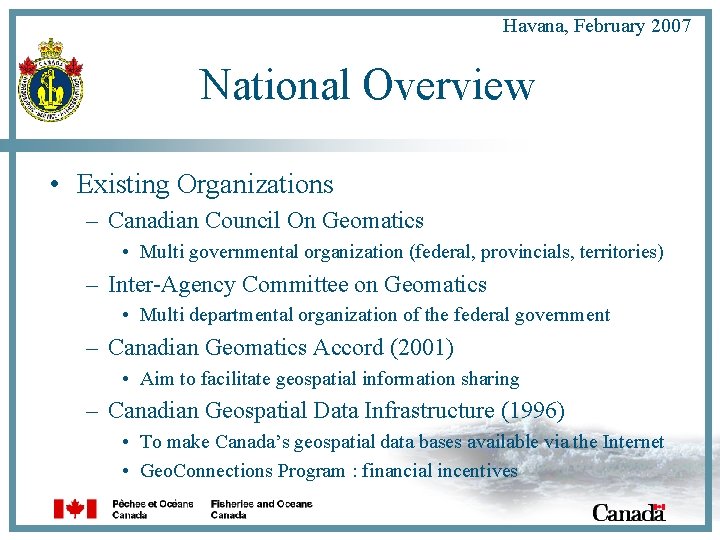 Havana, February 2007

National Overview

• Existing Organizations
– Canadian Council On Geomatics
• Multi governmental organization (federal, provincials, territories)
– Inter-Agency Committee on Geomatics
• Multi departmental organization of the federal government
– Canadian Geomatics Accord (2001)
• Aim to facilitate geospatial information sharing
– Canadian Geospatial Data Infrastructure (1996)
• To make Canada's geospatial data bases available via the Internet
• GeoConnections Program : financial incentives

Pêches et Océans Canada
Fisheries and Oceans Canada
Canada